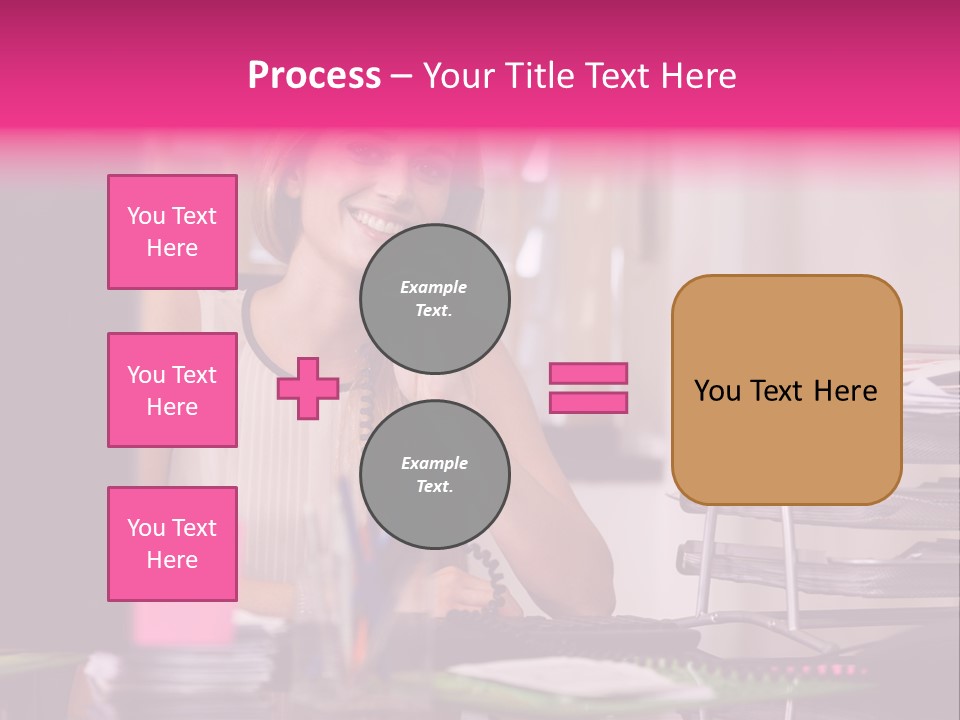 Process – Your Title Text Here

You Text Here

You Text Here

You Text Here

Example Text.

Example Text.

You Text Here